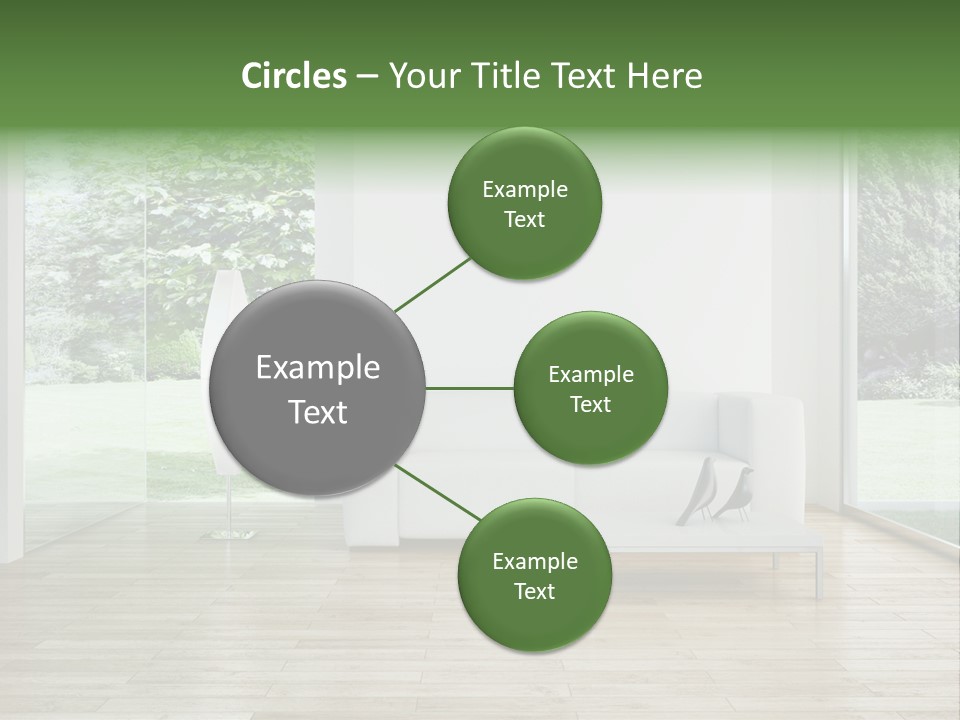 Circles – Your Title Text Here

Example Text

Example Text

Example Text

Example Text